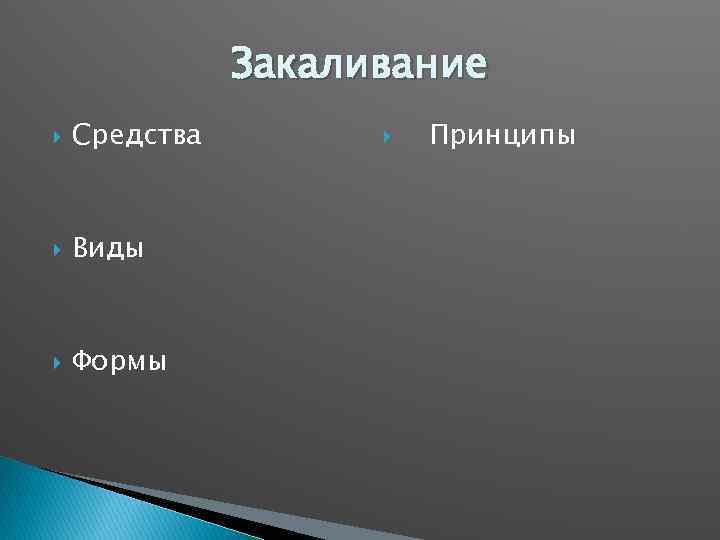 Закаливание

Средства

Виды

Формы

Принципы